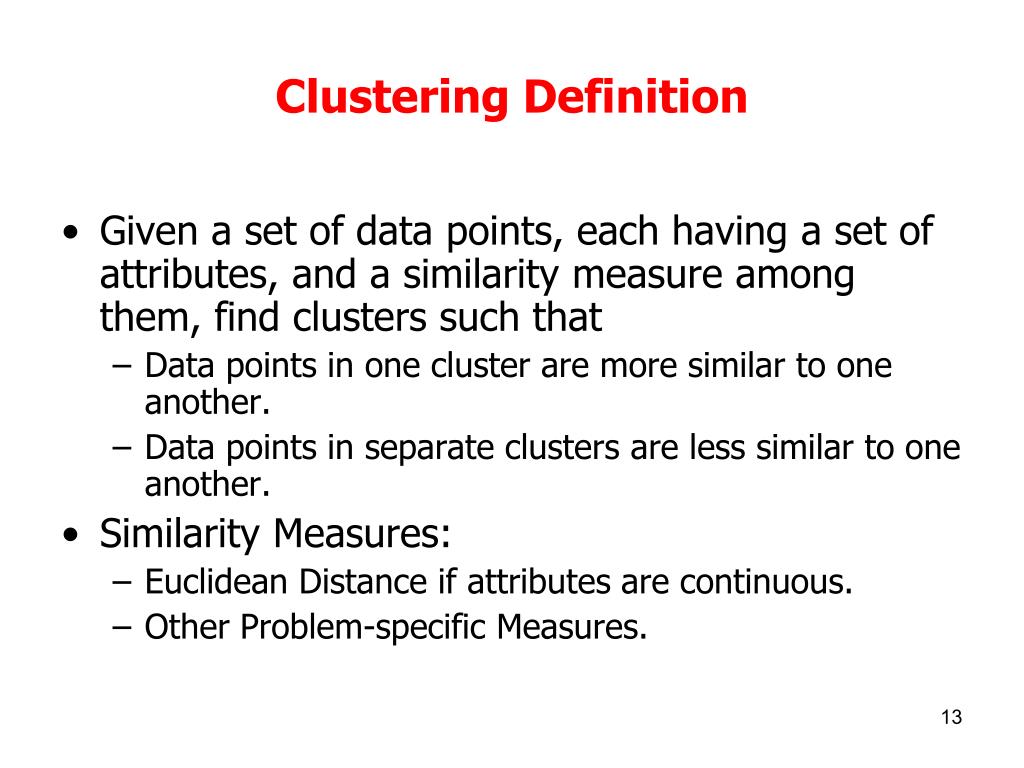 Clustering Definition

• Given a set of data points, each having a set of attributes, and a similarity measure among them, find clusters such that
  – Data points in one cluster are more similar to one another.
  – Data points in separate clusters are less similar to one another.
• Similarity Measures:
  – Euclidean Distance if attributes are continuous.
  – Other Problem-specific Measures.

13